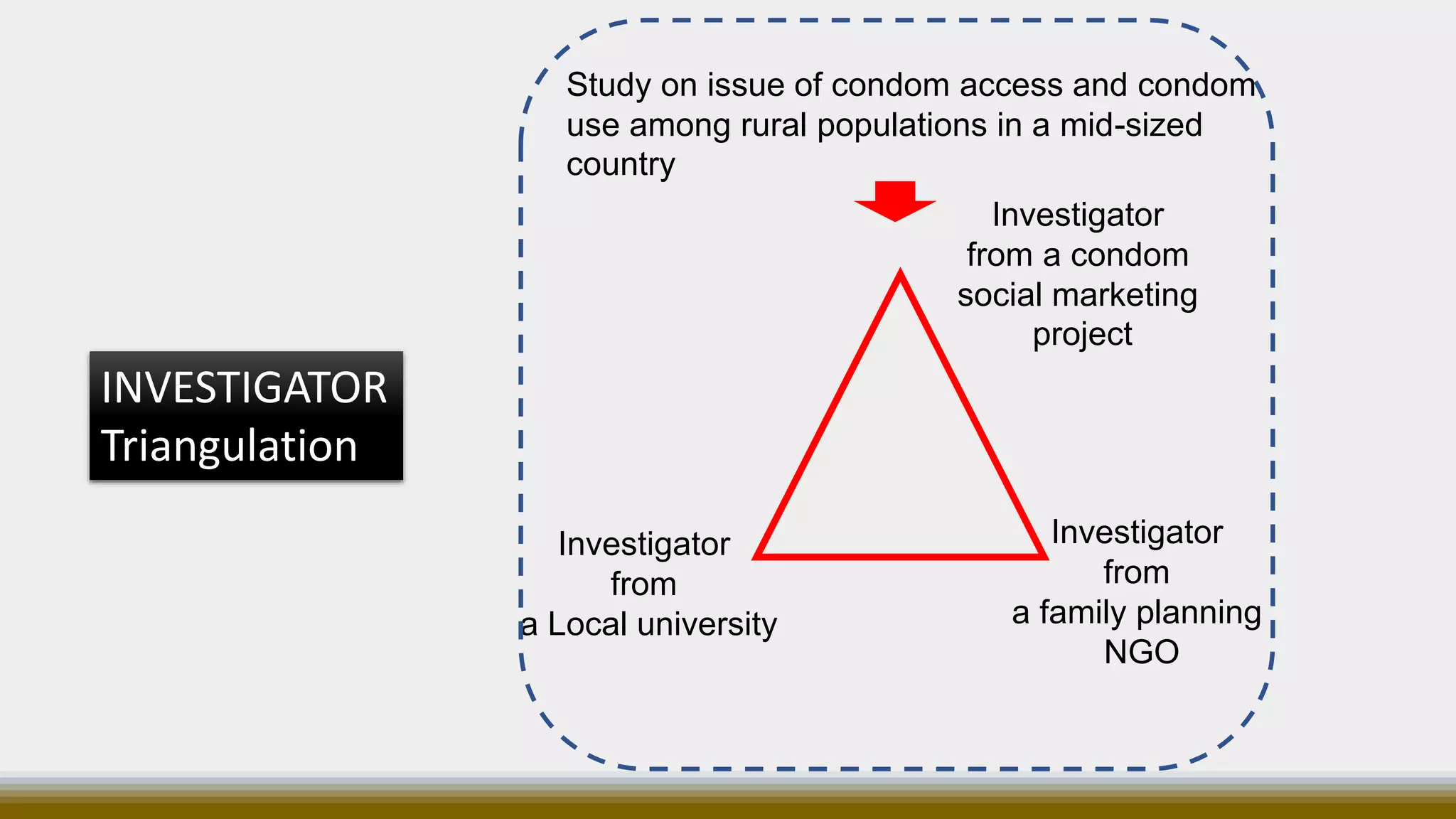 INVESTIGATOR Triangulation

Study on issue of condom access and condom use among rural populations in a mid-sized country

Investigator from a condom social marketing project

Investigator from a Local university

Investigator from a family planning NGO